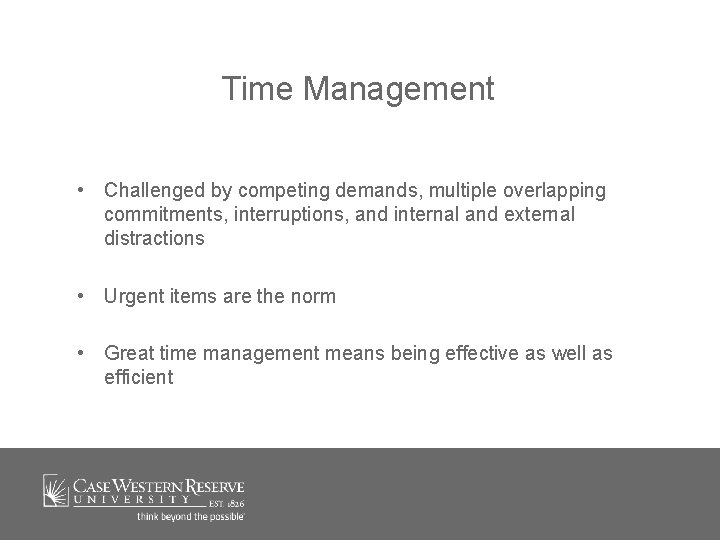 Time Management

• Challenged by competing demands, multiple overlapping commitments, interruptions, and internal and external distractions

• Urgent items are the norm

• Great time management means being effective as well as efficient

CASE WESTERN RESERVE UNIVERSITY EST. 1826
think beyond the possible